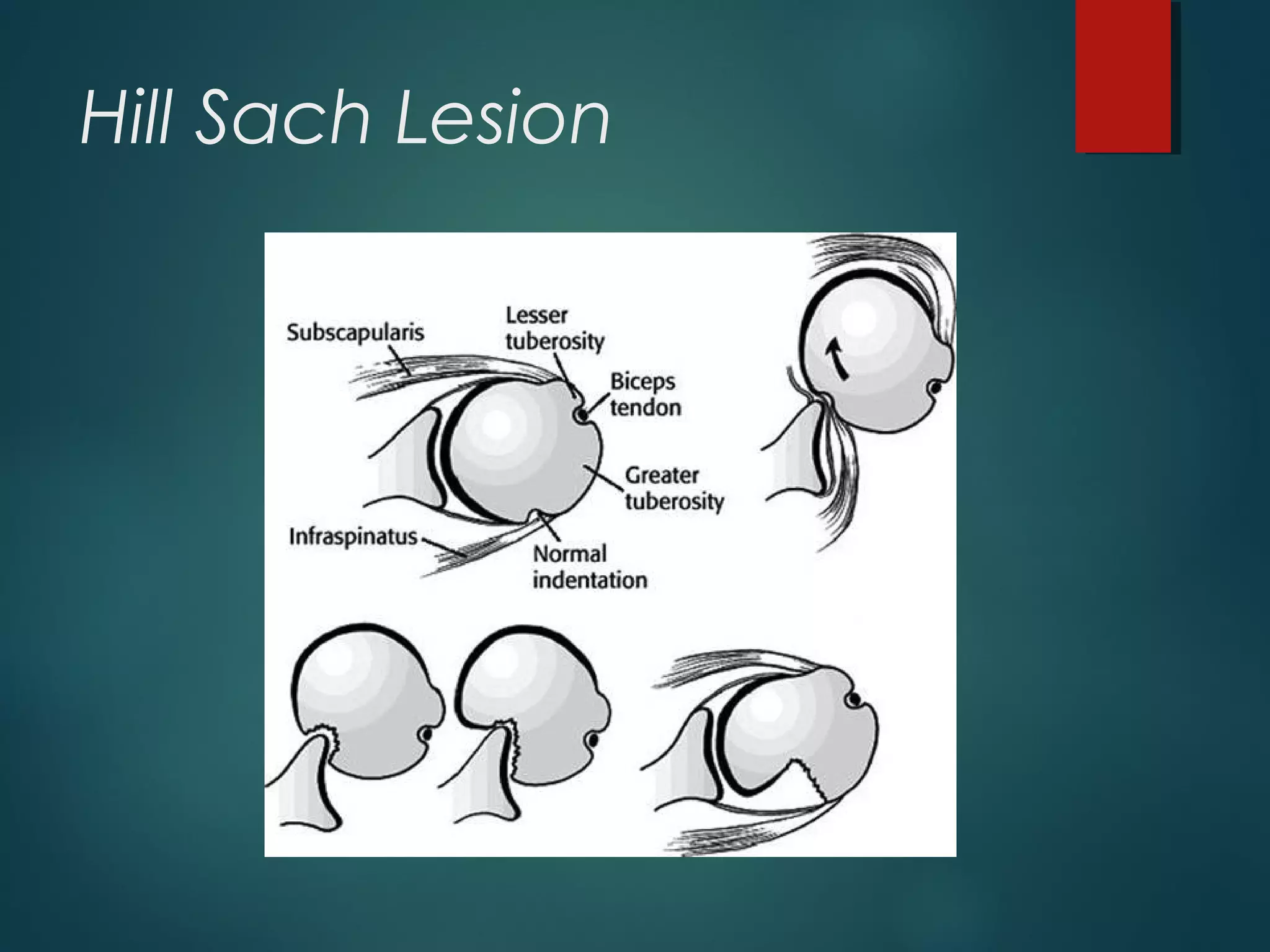 Hill Sach Lesion

Subscapularis

Lesser tuberosity

Biceps tendon

Greater tuberosity

Infraspinatus

Normal indentation